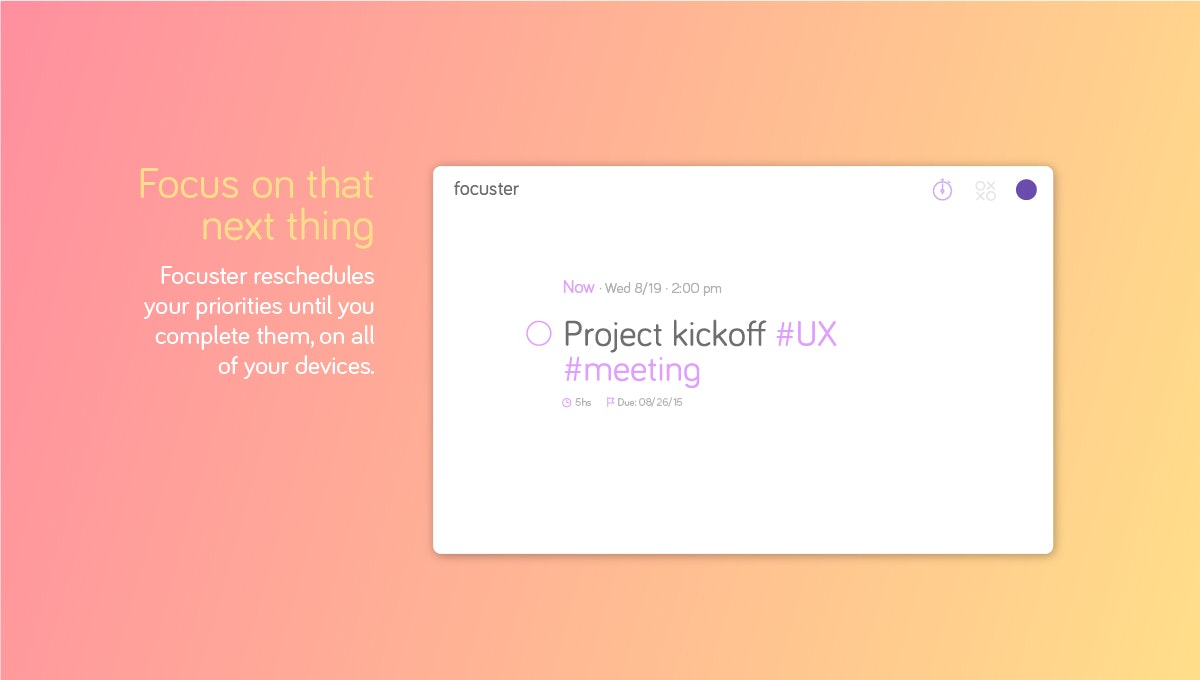 Focus on that next thing

Focuster reschedules your priorities until you complete them, on all of your devices.

focuster

Now · Wed 8/19 · 2:00 pm

Project kickoff #UX #meeting

5hs Due: 08/26/15